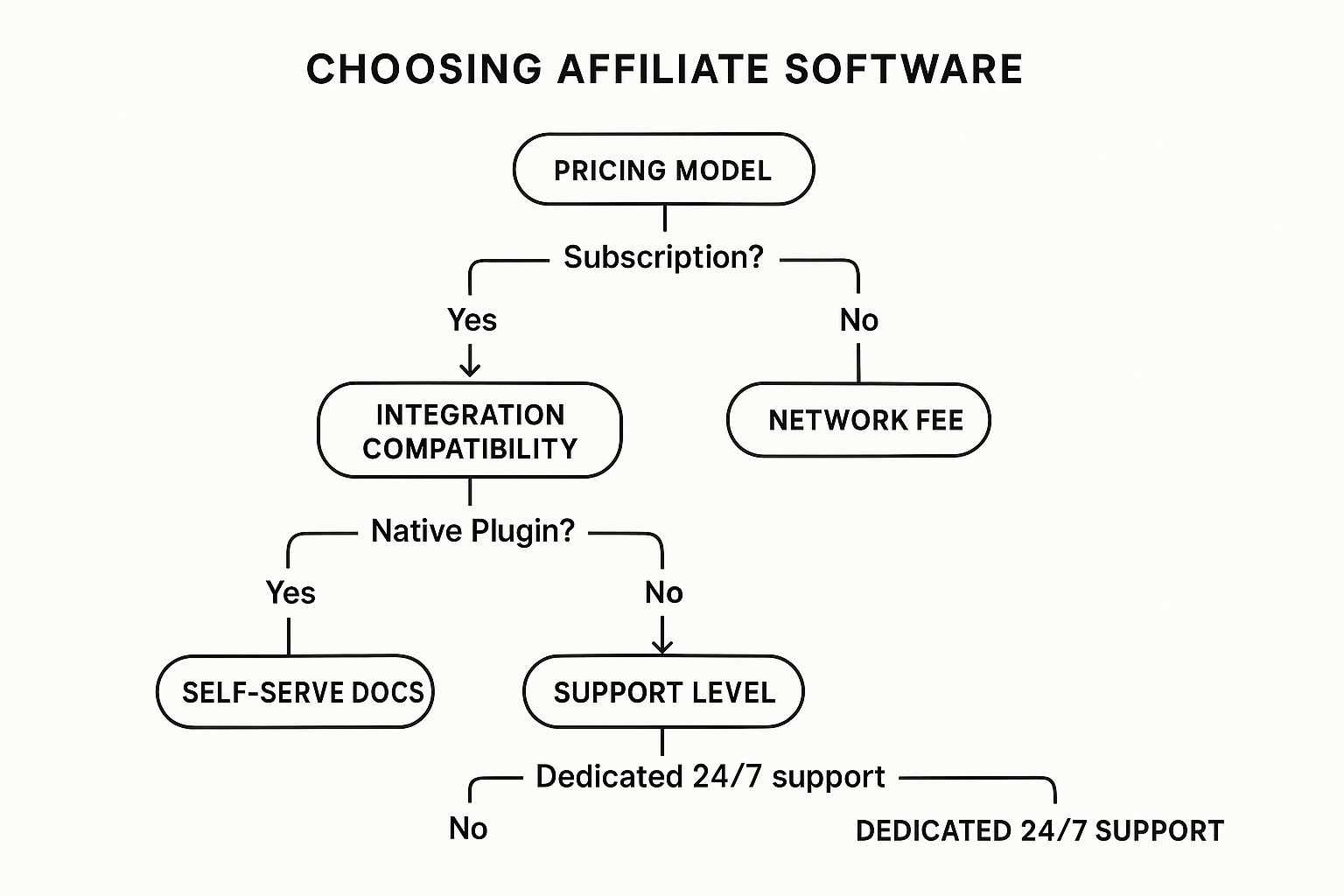 CHOOSING AFFILIATE SOFTWARE

PRICING MODEL

Subscription?

Yes

No

INTEGRATION COMPATIBILITY

NETWORK FEE

Native Plugin?

Yes

No

SELF-SERVE DOCS

SUPPORT LEVEL

Dedicated 24/7 support

No

DEDICATED 24/7 SUPPORT